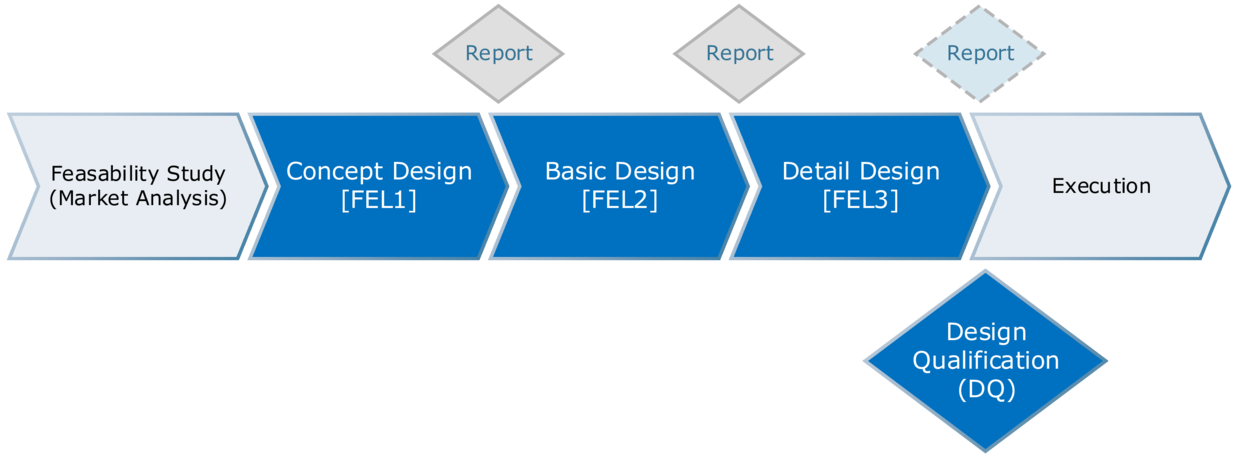 Report

Report

Report

Feasability Study (Market Analysis)

Concept Design [FEL1]

Basic Design [FEL2]

Detail Design [FEL3]

Execution

Design Qualification (DQ)